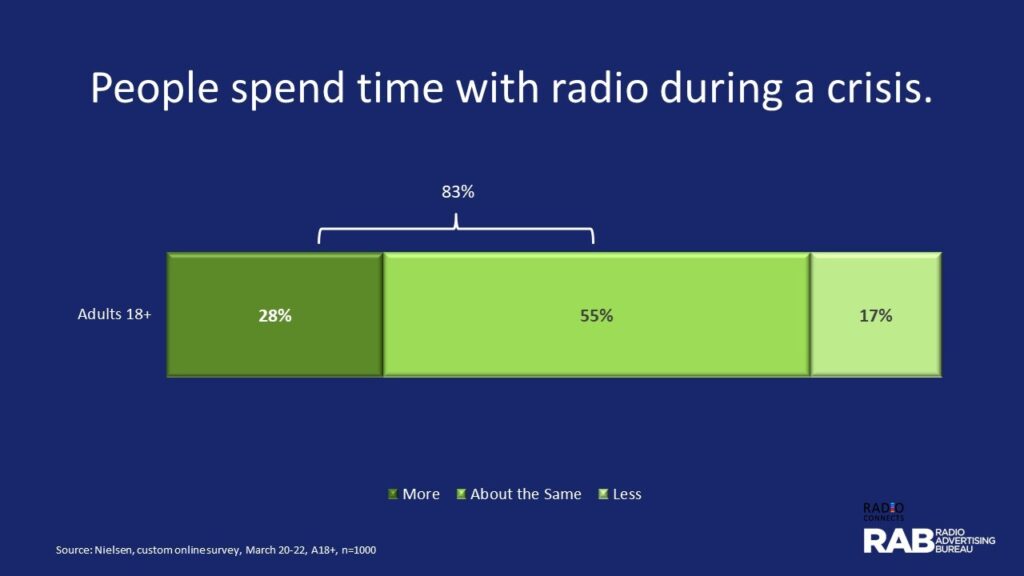 People spend time with radio during a crisis.

83%

Adults 18+

28%

55%

17%

More About the Same Less

Source: Nielsen, custom online survey, March 20-22, A18+, n=1000

RADIO CONNECTS

RAB RADIO ADVERTISING BUREAU